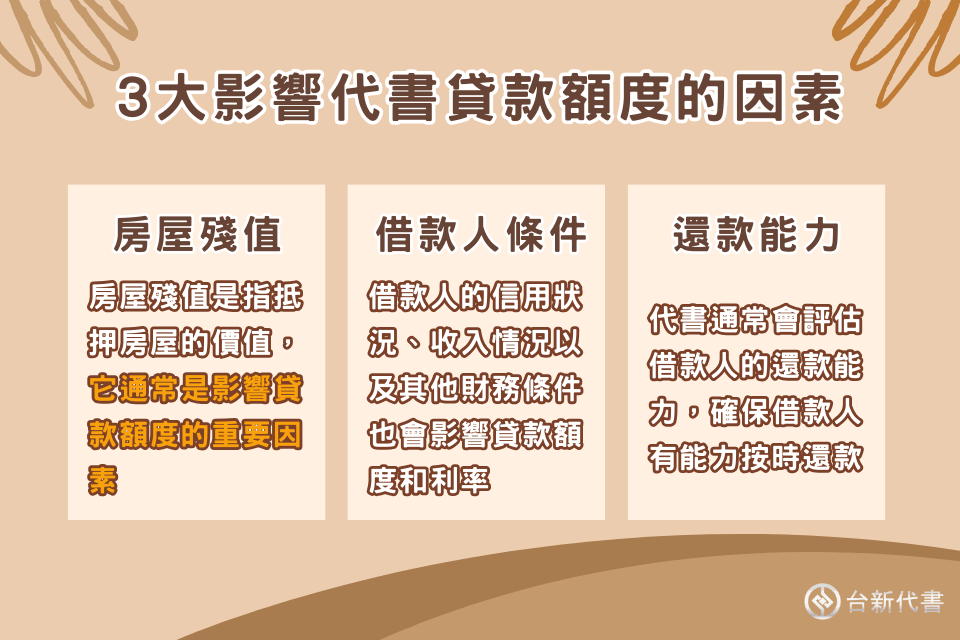 3大影響代書貸款額度的因素

房屋殘值

房屋殘值是指抵押房屋的價值，它通常是影響貸款額度的重要因素

借款人條件

借款人的信用狀況、收入情況以及其他財務條件也會影響貸款額度和利率

還款能力

代書通常會評估借款人的還款能力，確保借款人有能力按時還款

台新代書